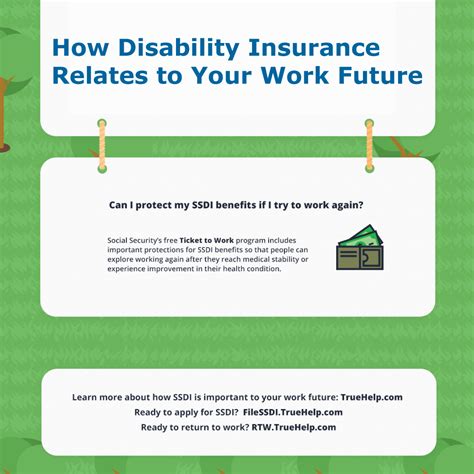 How Disability Insurance Relates to Your Work Future

Can I protect my SSDI benefits if I try to work again?

Social Security's free Ticket to Work program includes important protections for SSDI benefits so that people can explore working again after they reach medical stability or experience improvement in their health condition.

Learn more about how SSDI is important to your work future: TrueHelp.com
Ready to apply for SSDI? FileSSDI.TrueHelp.com
Ready to return to work? RTW.TrueHelp.com